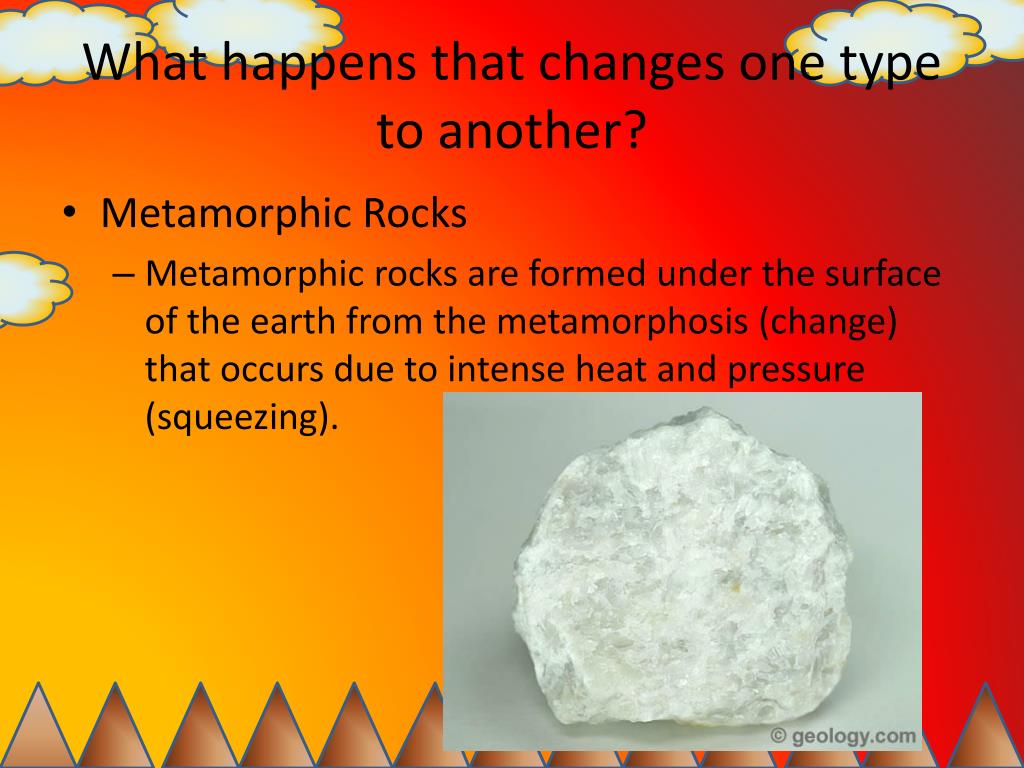 What happens that changes one type to another?

• Metamorphic Rocks

– Metamorphic rocks are formed under the surface of the earth from the metamorphosis (change) that occurs due to intense heat and pressure (squeezing).

© geology.com